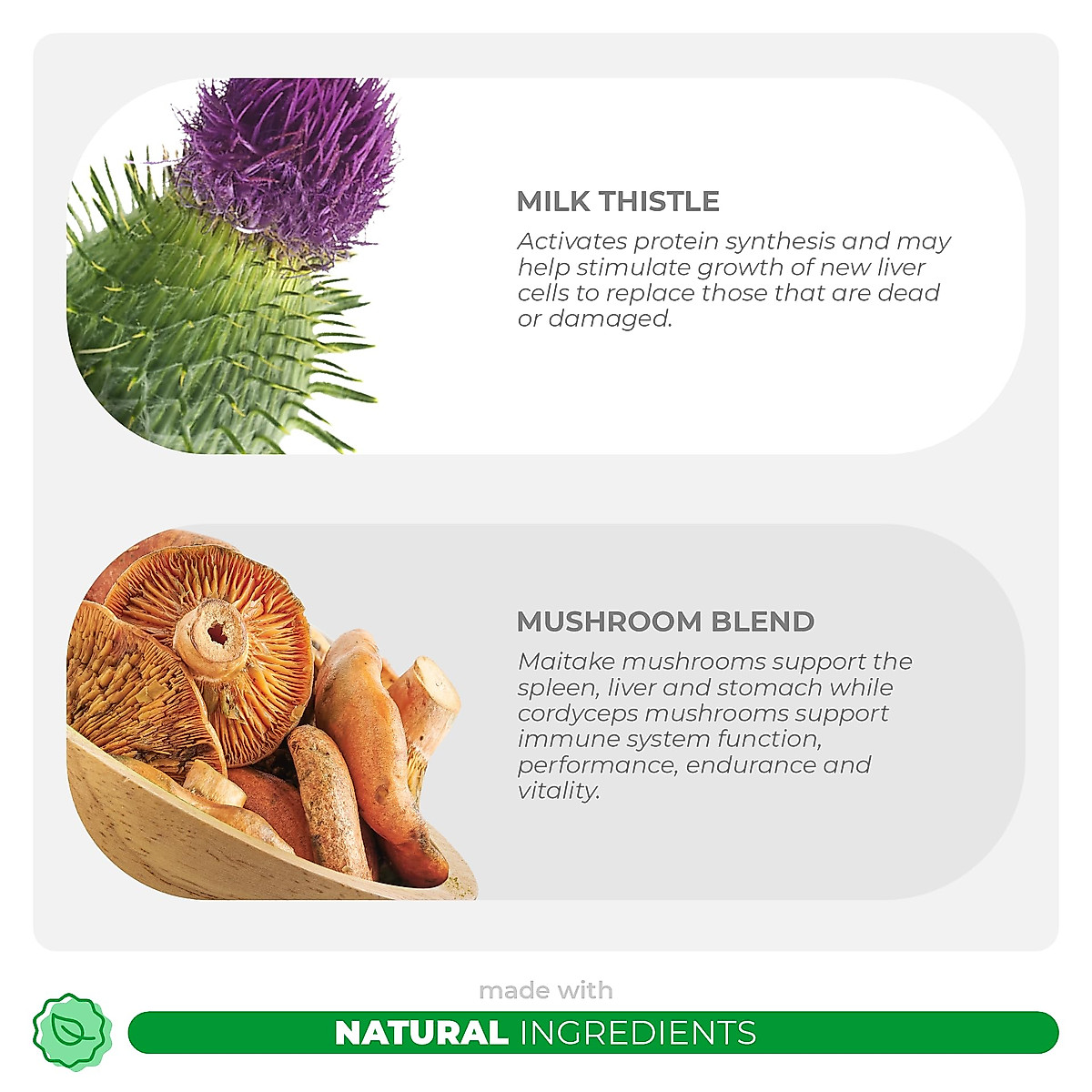 MILK THISTLE

Activates protein synthesis and may help stimulate growth of new liver cells to replace those that are dead or damaged.

MUSHROOM BLEND

Maitake mushrooms support the spleen, liver and stomach while cordyceps mushrooms support immune system function, performance, endurance and vitality.

made with

NATURAL INGREDIENTS